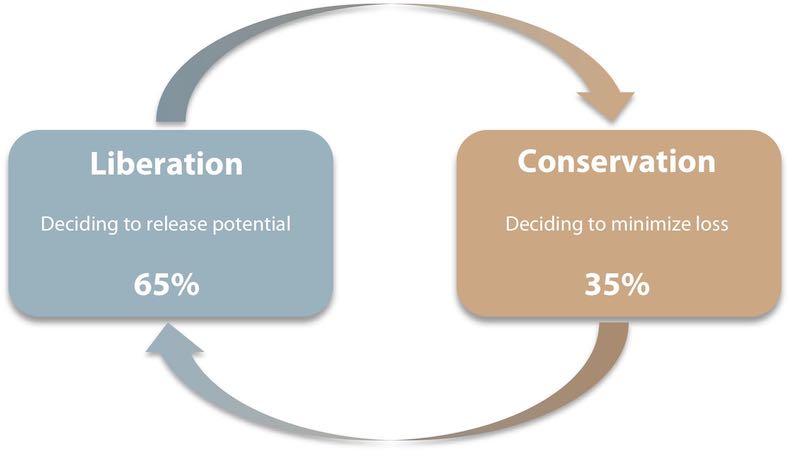 Liberation

Deciding to release potential

65%

Conservation

Deciding to minimize loss

35%